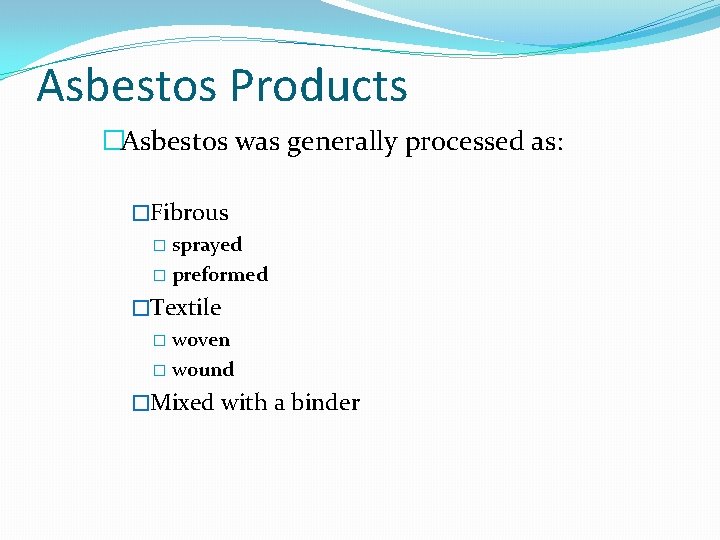 Asbestos Products

□Asbestos was generally processed as:

□Fibrous
□ sprayed
□ preformed
□Textile
□ woven
□ wound
□Mixed with a binder